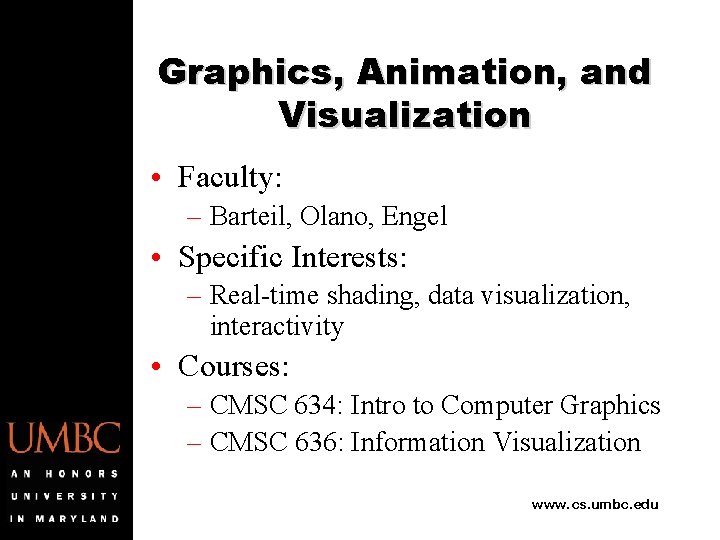 Graphics, Animation, and Visualization

• Faculty:
– Barteil, Olano, Engel
• Specific Interests:
– Real-time shading, data visualization, interactivity
• Courses:
– CMSC 634: Intro to Computer Graphics
– CMSC 636: Information Visualization

UMBC
AN HONORS UNIVERSITY IN MARYLAND

www.cs.umbc.edu